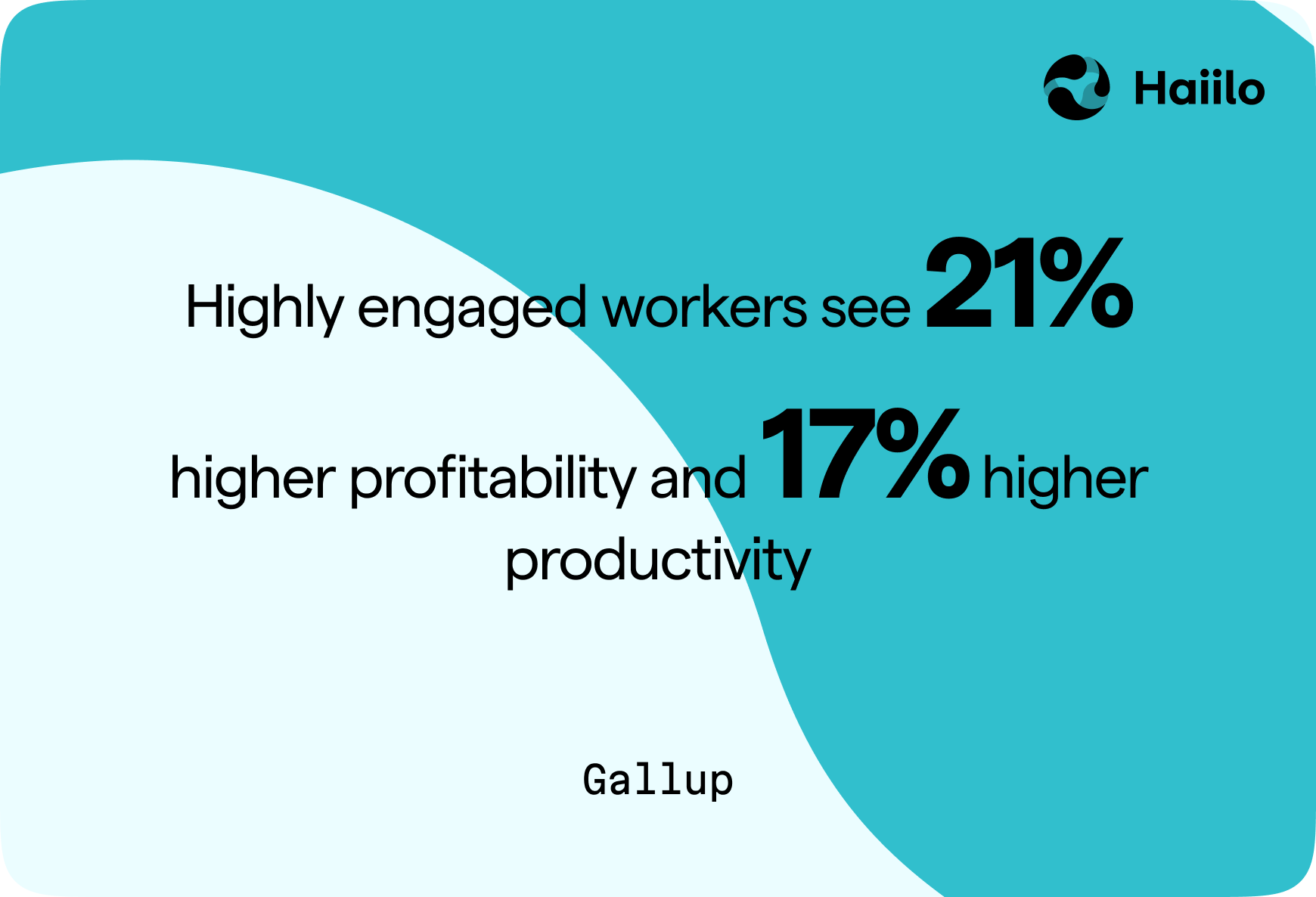 Haiilo

Highly engaged workers see 21% higher profitability and 17% higher productivity

Gallup